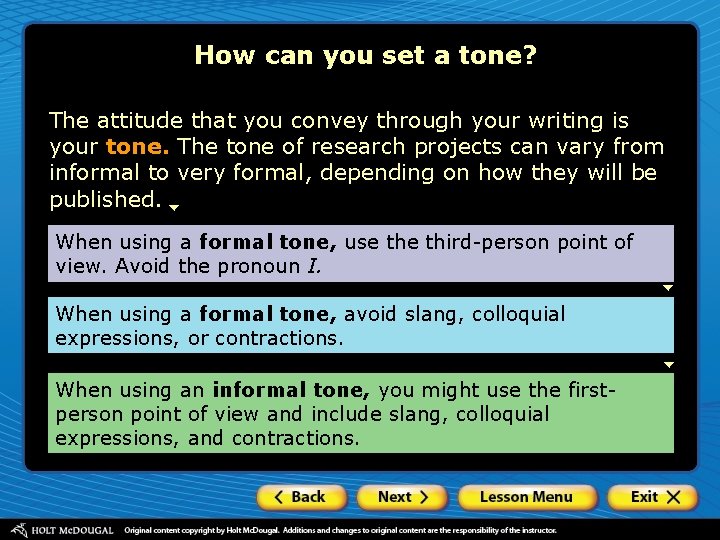 How can you set a tone?

The attitude that you convey through your writing is your tone. The tone of research projects can vary from informal to very formal, depending on how they will be published.

When using a formal tone, use the third-person point of view. Avoid the pronoun I.

When using a formal tone, avoid slang, colloquial expressions, or contractions.

When using an informal tone, you might use the first-person point of view and include slang, colloquial expressions, and contractions.

Back Next Lesson Menu Exit

HOLT McDOUGAL Original content copyright by Holt McDougal. Additions and changes to original content are the responsibility of the instructor.